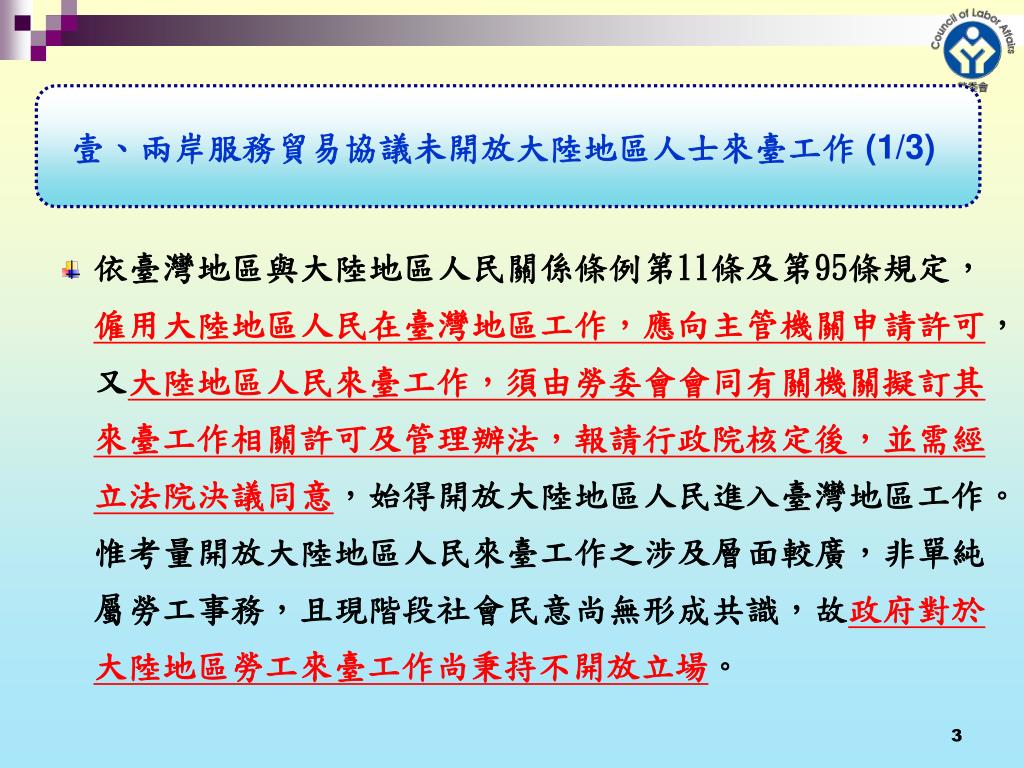 Council of Labor Affairs

勞委會

壹、兩岸服務貿易協議未開放大陸地區人士來臺工作 (1/3)

依臺灣地區與大陸地區人民關係條例第11條及第95條規定，僱用大陸地區人民在臺灣地區工作，應向主管機關申請許可，又大陸地區人民來臺工作，須由勞委會會同有關機關擬訂其來臺工作相關許可及管理辦法，報請行政院核定後，並需經立法院決議同意，始得開放大陸地區人民進入臺灣地區工作。惟考量開放大陸地區人民來臺工作之涉及層面較廣，非單純屬勞工事務，且現階段社會民意尚無形成共識，故政府對於大陸地區勞工來臺工作尚秉持不開放立場。

3